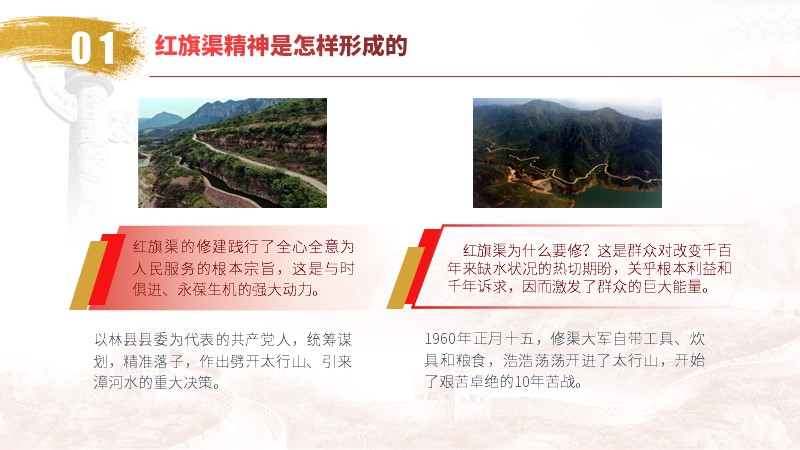 01 红旗渠精神是怎样形成的

红旗渠的修建践行了全心全意为人民服务的根本宗旨，这是与时俱进、永葆生机的强大动力。

以林县县委为代表的共产党人，统筹谋划，精准落子，作出劈开太行山、引来漳河水的重大决策。

红旗渠为什么要修？这是群众对改变千百年来缺水状况的热切期盼，关乎根本利益和千年诉求，因而激发了群众的巨大能量。

1960年正月十五，修渠大军自带工具、炊具和粮食，浩浩荡荡开进了太行山，开始了艰苦卓绝的10年苦战。